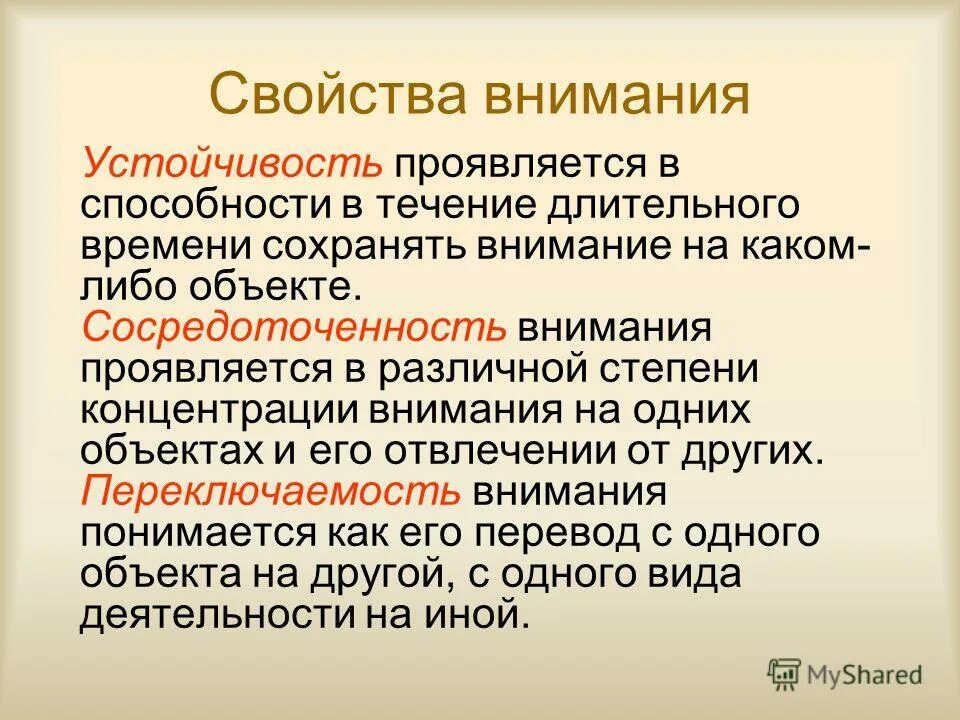 Свойства внимания

Устойчивость проявляется в способности в течение длительного времени сохранять внимание на каком-либо объекте.
Сосредоточенность внимания проявляется в различной степени концентрации внимания на одних объектах и его отвлечении от других.
Переключаемость внимания понимается как его перевод с одного объекта на другой, с одного вида деятельности на иной.

MyShared